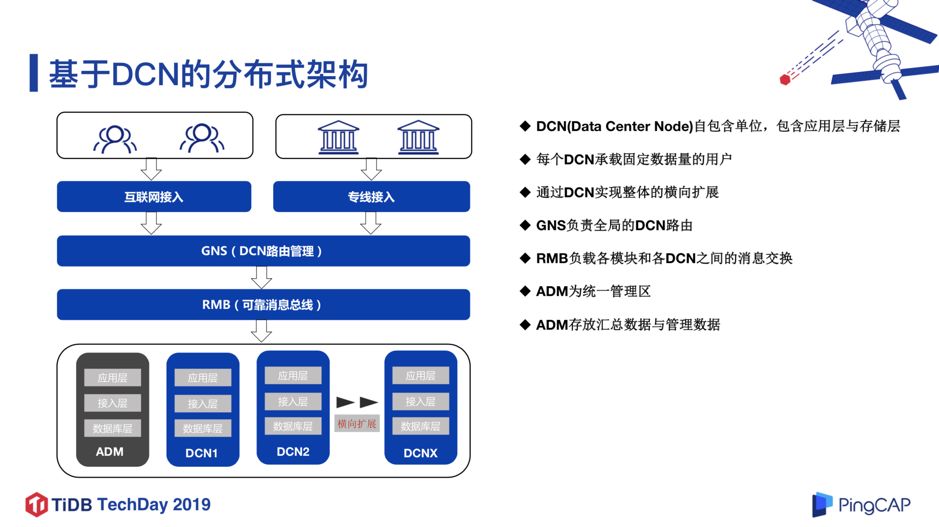 基于DCN的分布式架构

互联网接入

专线接入

GNS（DCN路由管理）

RMB（可靠消息总线）

应用层
接入层
数据库层
ADM

应用层
接入层
数据库层
DCN1

应用层
接入层
数据库层
DCN2

横向扩展

应用层
接入层
数据库层
DCNX

◆ DCN(Data Center Node)自包含单位，包含应用层与存储层

◆ 每个DCN承载固定数据量的用户

◆ 通过DCN实现整体的横向扩展

◆ GNS负责全局的DCN路由

◆ RMB负载各模块和各DCN之间的消息交换

◆ ADM为统一管理区

◆ ADM存放汇总数据与管理数据

TiDB TechDay 2019

PingCAP